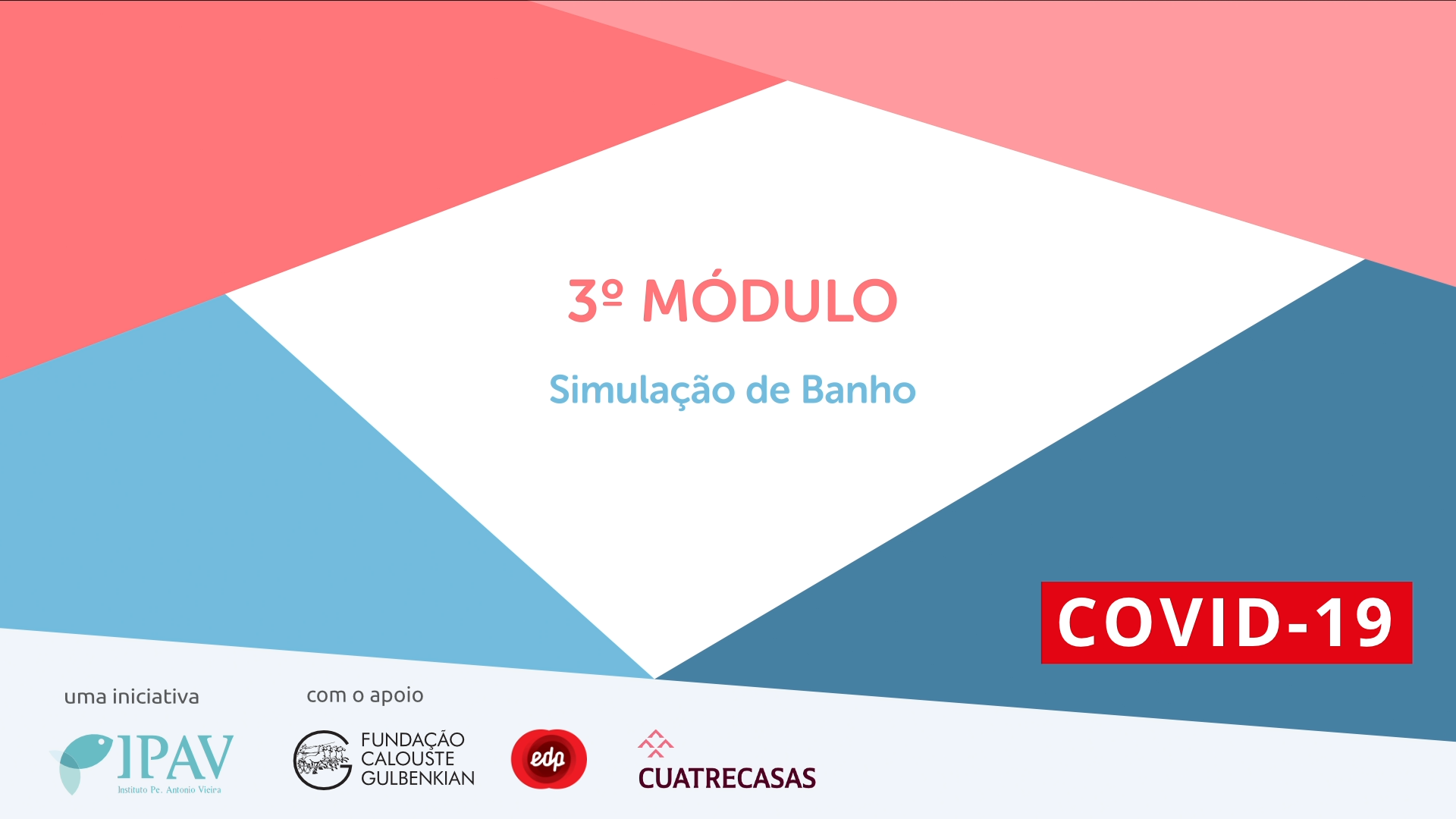 3º MÓDULO

Simulação de Banho

COVID-19

uma iniciativa

IPAV
Instituto Pe. Antonio Vieira

com o apoio

FUNDAÇÃO CALOUSTE GULBENKIAN

edp

CUATRECASAS